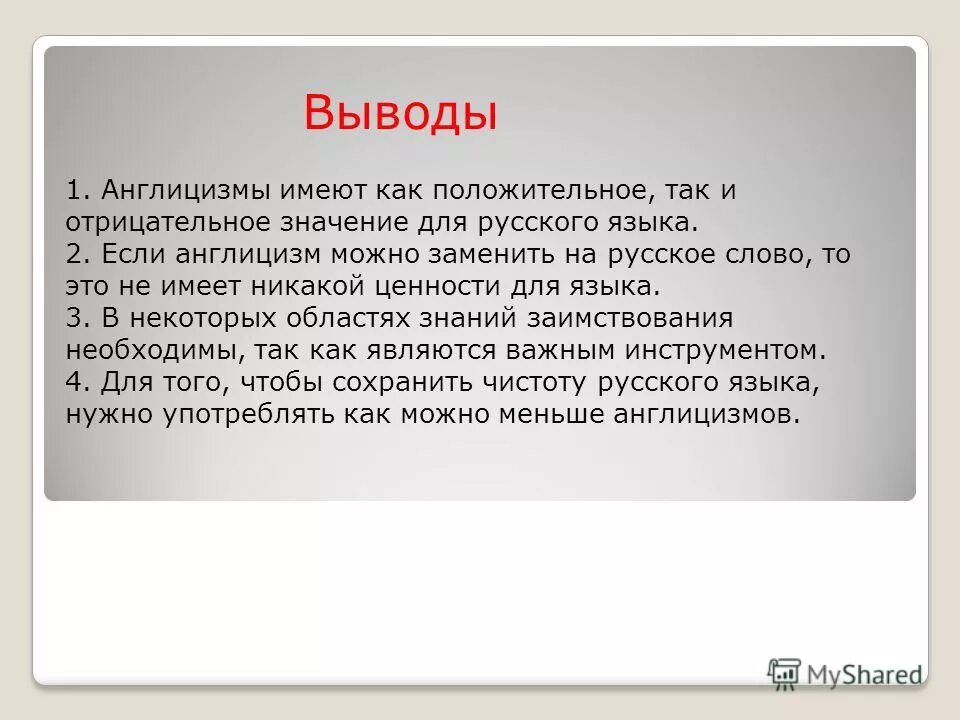 Выводы

1. Англицизмы имеют как положительное, так и отрицательное значение для русского языка.
2. Если англицизм можно заменить на русское слово, то это не имеет никакой ценности для языка.
3. В некоторых областях знаний заимствования необходимы, так как являются важным инструментом.
4. Для того, чтобы сохранить чистоту русского языка, нужно употреблять как можно меньше англицизмов.

MyShared